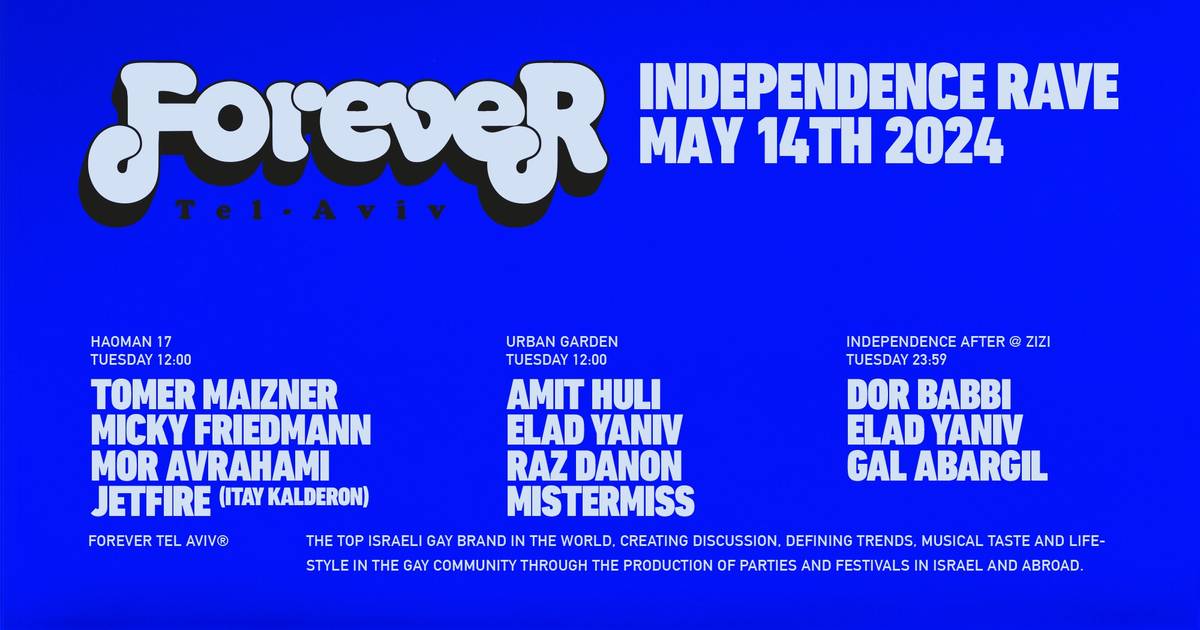 ForeveR
Tel-Aviv

INDEPENDENCE RAVE
MAY 14TH 2024

HAOMAN 17
TUESDAY 12:00

TOMER MAIZNER
MICKY FRIEDMANN
MOR AVRAHAMI
JETFIRE (ITAY KALDERON)

URBAN GARDEN
TUESDAY 12:00

AMIT HULI
ELAD YANIV
RAZ DANON
MISTERMISS

INDEPENDENCE AFTER @ ZIZI
TUESDAY 23:59

DOR BABBI
ELAD YANIV
GAL ABARGIL

FOREVER TEL AVIV®

THE TOP ISRAELI GAY BRAND IN THE WORLD, CREATING DISCUSSION, DEFINING TRENDS, MUSICAL TASTE AND LIFESTYLE IN THE GAY COMMUNITY THROUGH THE PRODUCTION OF PARTIES AND FESTIVALS IN ISRAEL AND ABROAD.